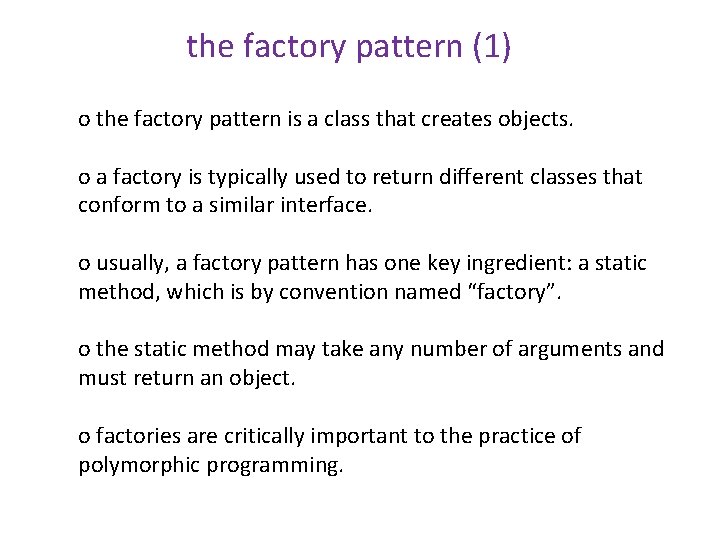 the factory pattern (1)

o the factory pattern is a class that creates objects.

o a factory is typically used to return different classes that conform to a similar interface.

o usually, a factory pattern has one key ingredient: a static method, which is by convention named “factory”.

o the static method may take any number of arguments and must return an object.

o factories are critically important to the practice of polymorphic programming.